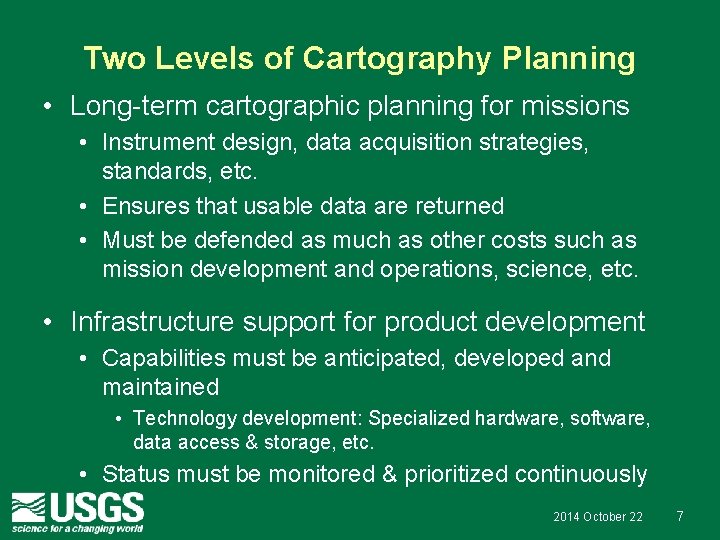 Two Levels of Cartography Planning

• Long-term cartographic planning for missions
  • Instrument design, data acquisition strategies, standards, etc.
  • Ensures that usable data are returned
  • Must be defended as much as other costs such as mission development and operations, science, etc.

• Infrastructure support for product development
  • Capabilities must be anticipated, developed and maintained
    • Technology development: Specialized hardware, software, data access & storage, etc.
  • Status must be monitored & prioritized continuously

USGS
science for a changing world

2014 October 22

7